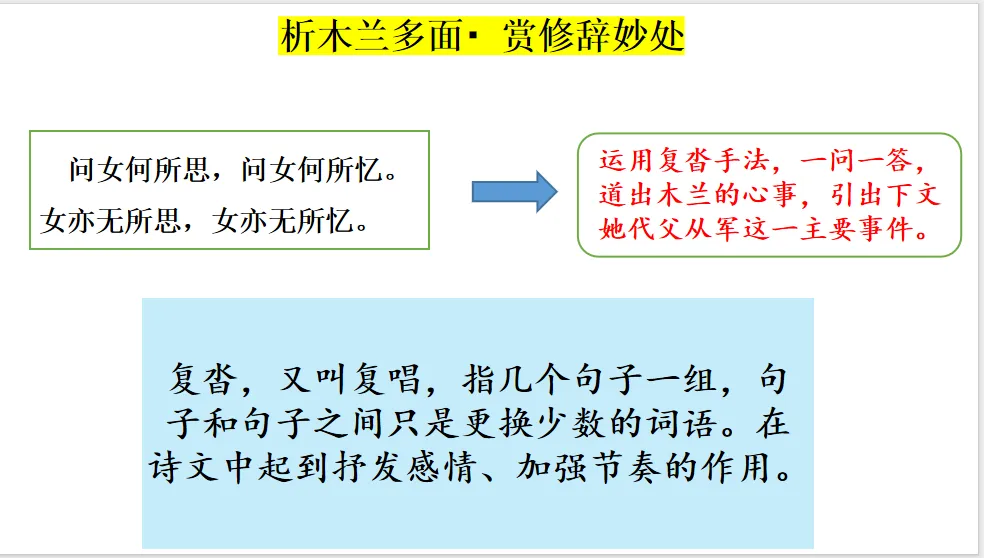 析木兰多面· 赏修辞妙处

问女何所思，问女何所忆。
女亦无所思，女亦无所忆。

运用复沓手法，一问一答，道出木兰的心事，引出下文她代父从军这一主要事件。

复沓，又叫复唱，指几个句子一组，句子和句子之间只是更换少数的词语。在诗文中起到抒发感情、加强节奏的作用。